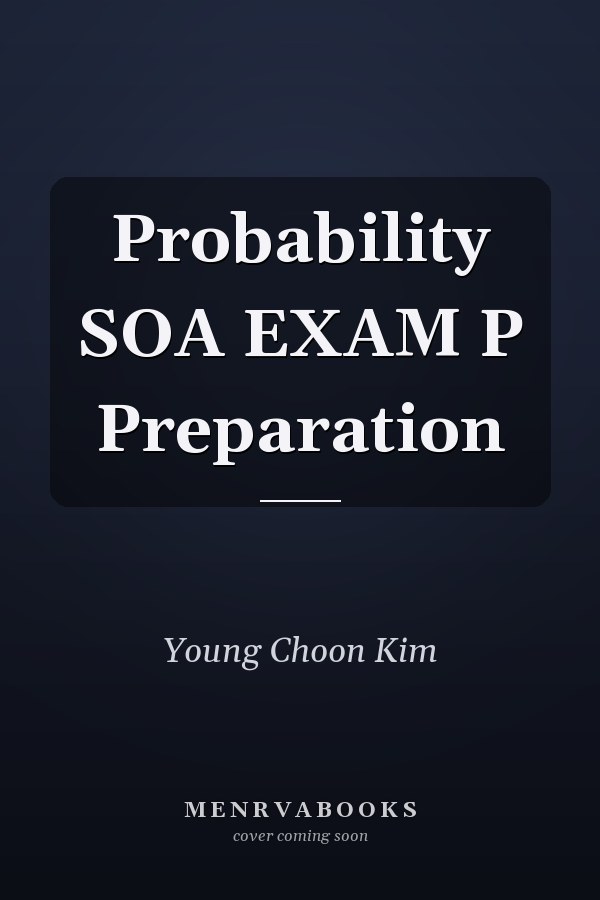 Probability SOA EXAM P Preparation

Young Choon Kim

MENRVABOOKS
cover coming soon